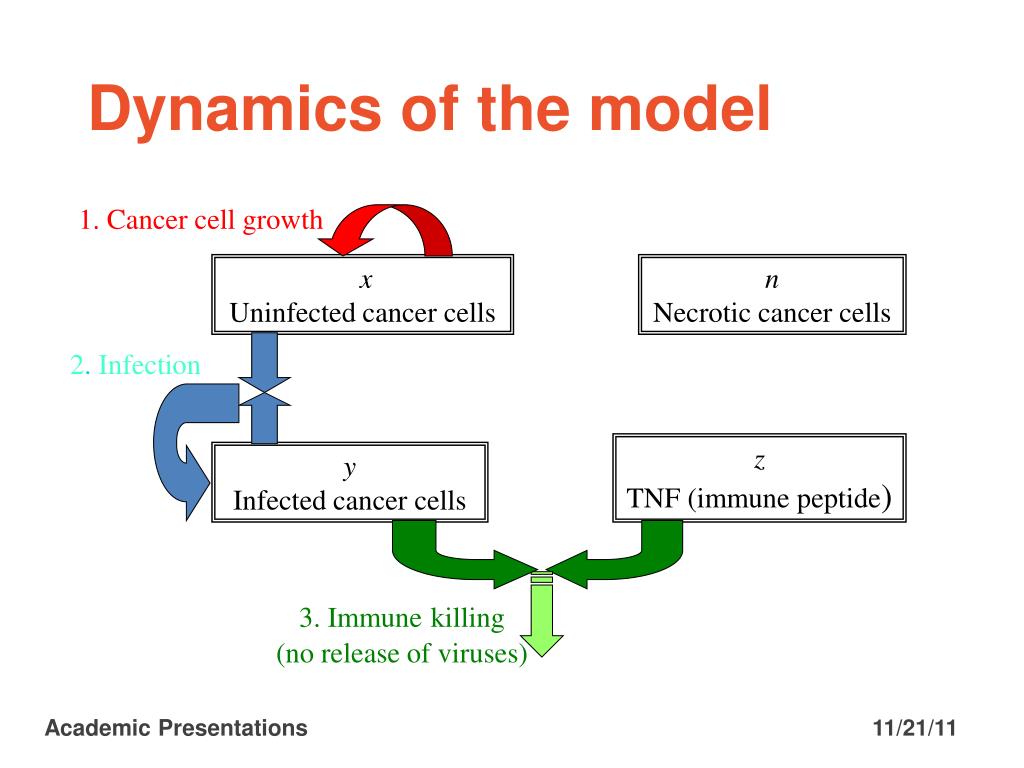 Dynamics of the model

1. Cancer cell growth

$x$
Uninfected cancer cells

$n$
Necrotic cancer cells

2. Infection

$y$
Infected cancer cells

$z$
TNF (immune peptide)

3. Immune killing
(no release of viruses)

Academic Presentations

11/21/11